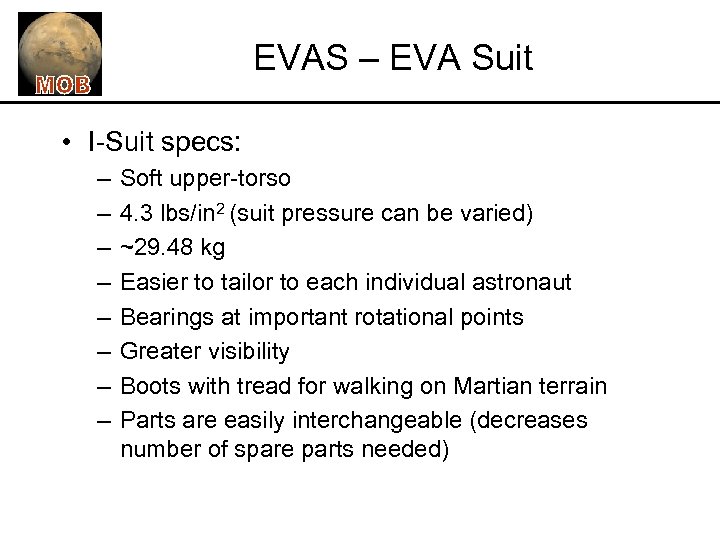 MOB

EVAS – EVA Suit

• I-Suit specs:
– Soft upper-torso
– 4.3 lbs/in$^2$ (suit pressure can be varied)
– ~29.48 kg
– Easier to tailor to each individual astronaut
– Bearings at important rotational points
– Greater visibility
– Boots with tread for walking on Martian terrain
– Parts are easily interchangeable (decreases number of spare parts needed)